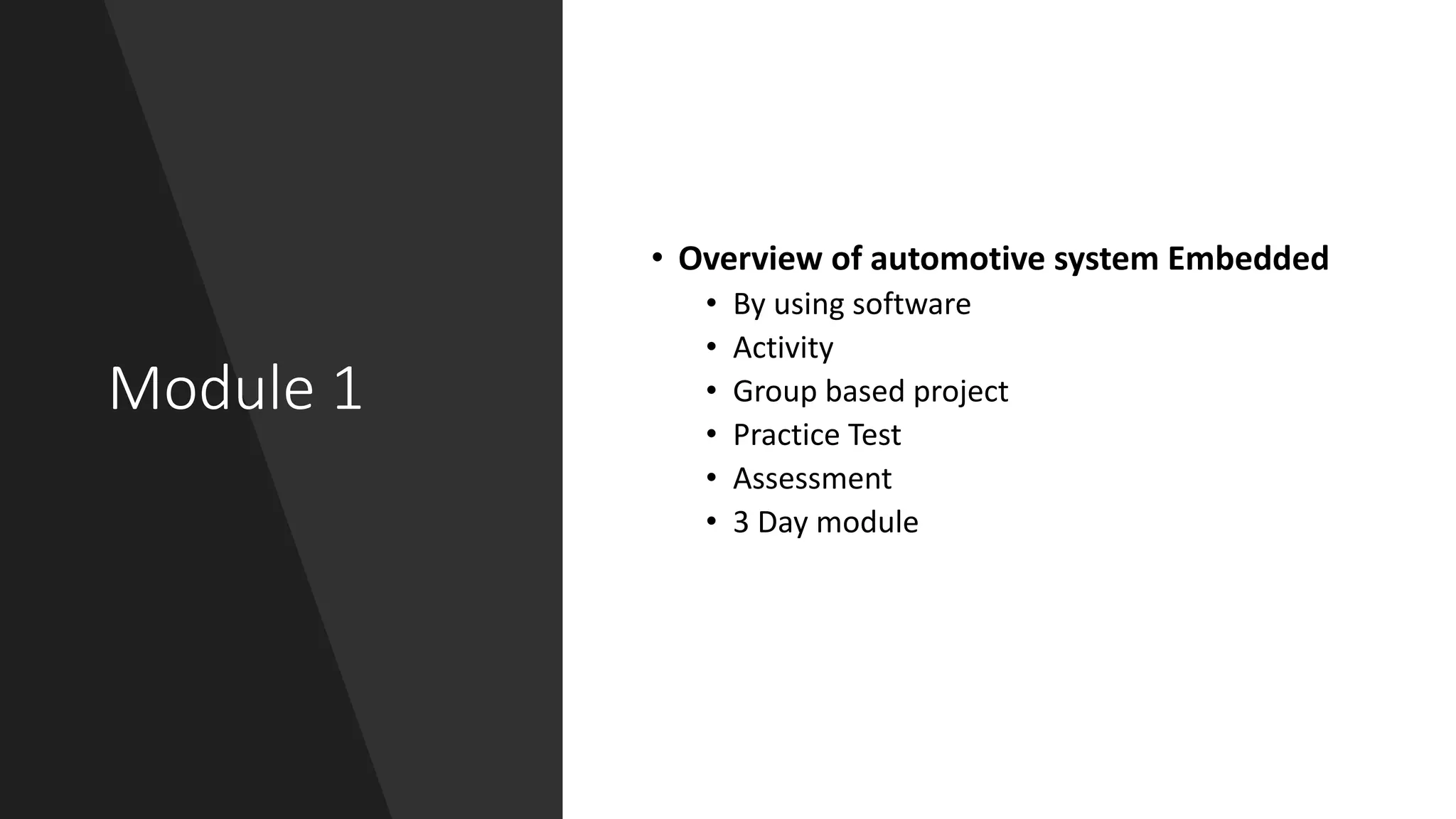 Module 1

• Overview of automotive system Embedded
  • By using software
  • Activity
  • Group based project
  • Practice Test
  • Assessment
  • 3 Day module